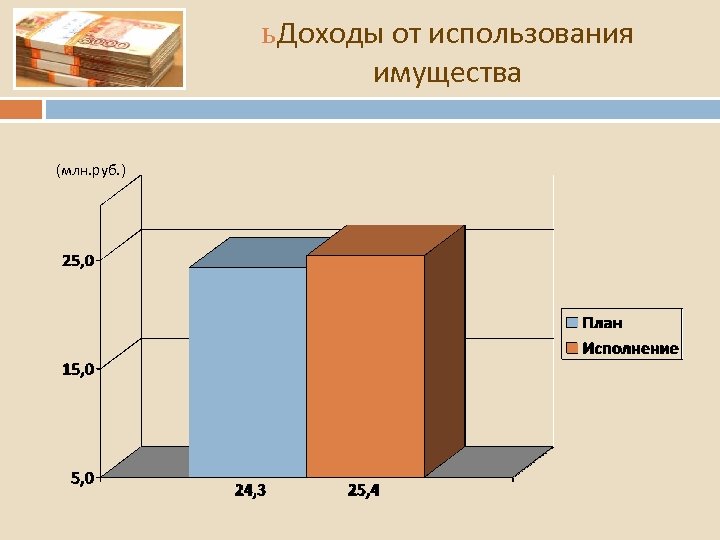 ьДоходы от использования имущества

(млн.руб.)

25,0

15,0

5,0

24,3

25,4

План

Исполнение